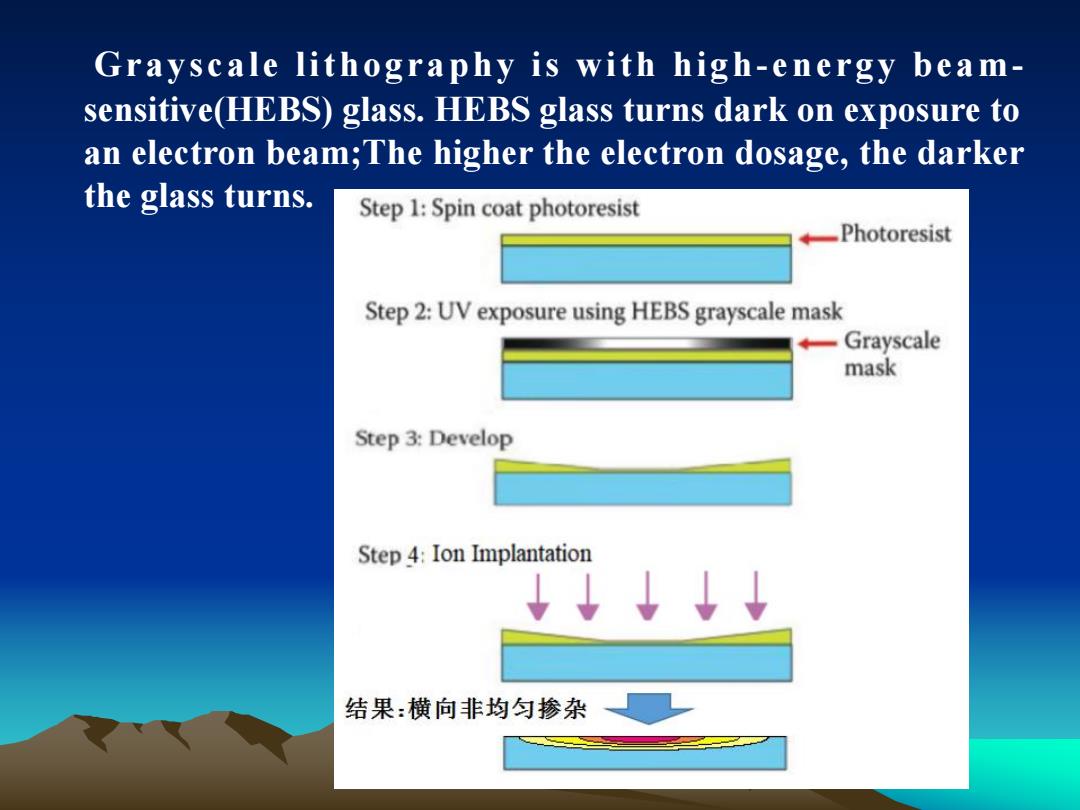 Grayscale lithography is with high-energy beam-sensitive(HEBS) glass. HEBS glass turns dark on exposure to an electron beam;The higher the electron dosage, the darker the glass turns.

Step 1: Spin coat photoresist

Photoresist

Step 2: UV exposure using HEBS grayscale mask

Grayscale mask

Step 3: Develop

Step 4: Ion Implantation

结果:横向非均匀掺杂